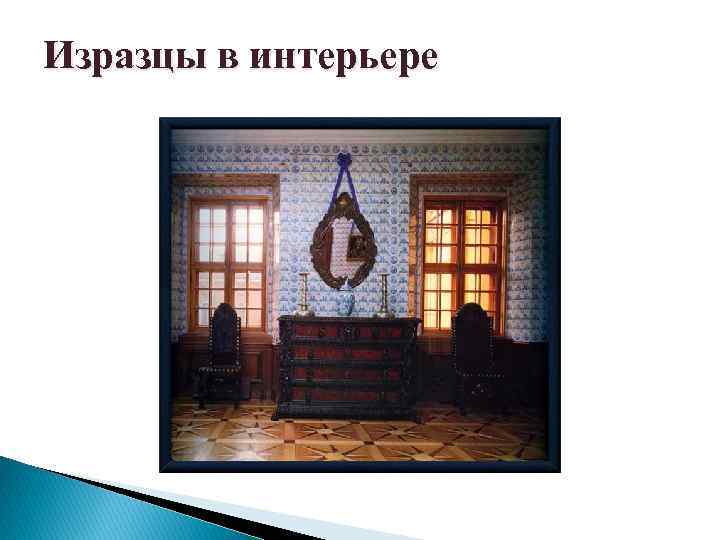 Изразцы в интерьере